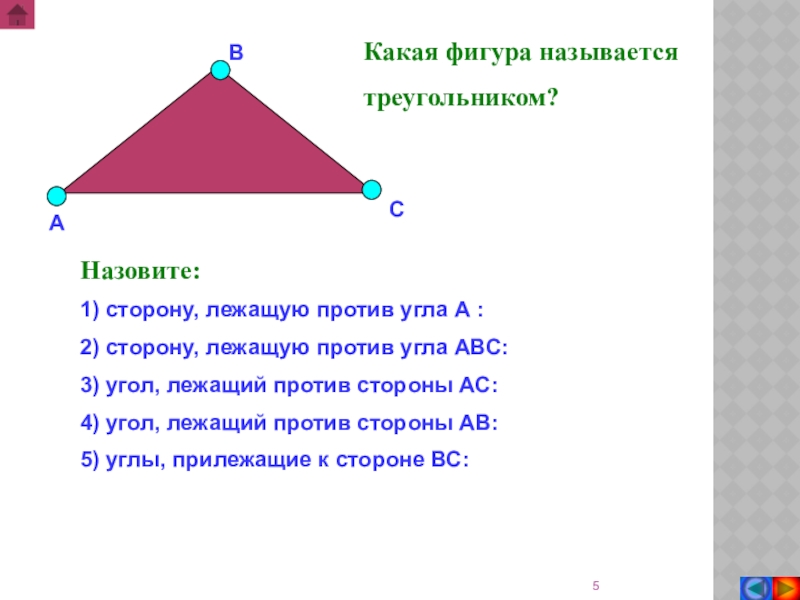 B

A

C

Какая фигура называется треугольником?

Назовите:

1) сторону, лежащую против угла А :

2) сторону, лежащую против угла АВС:

3) угол, лежащий против стороны АС:

4) угол, лежащий против стороны АВ:

5) углы, прилежащие к стороне ВС:

5